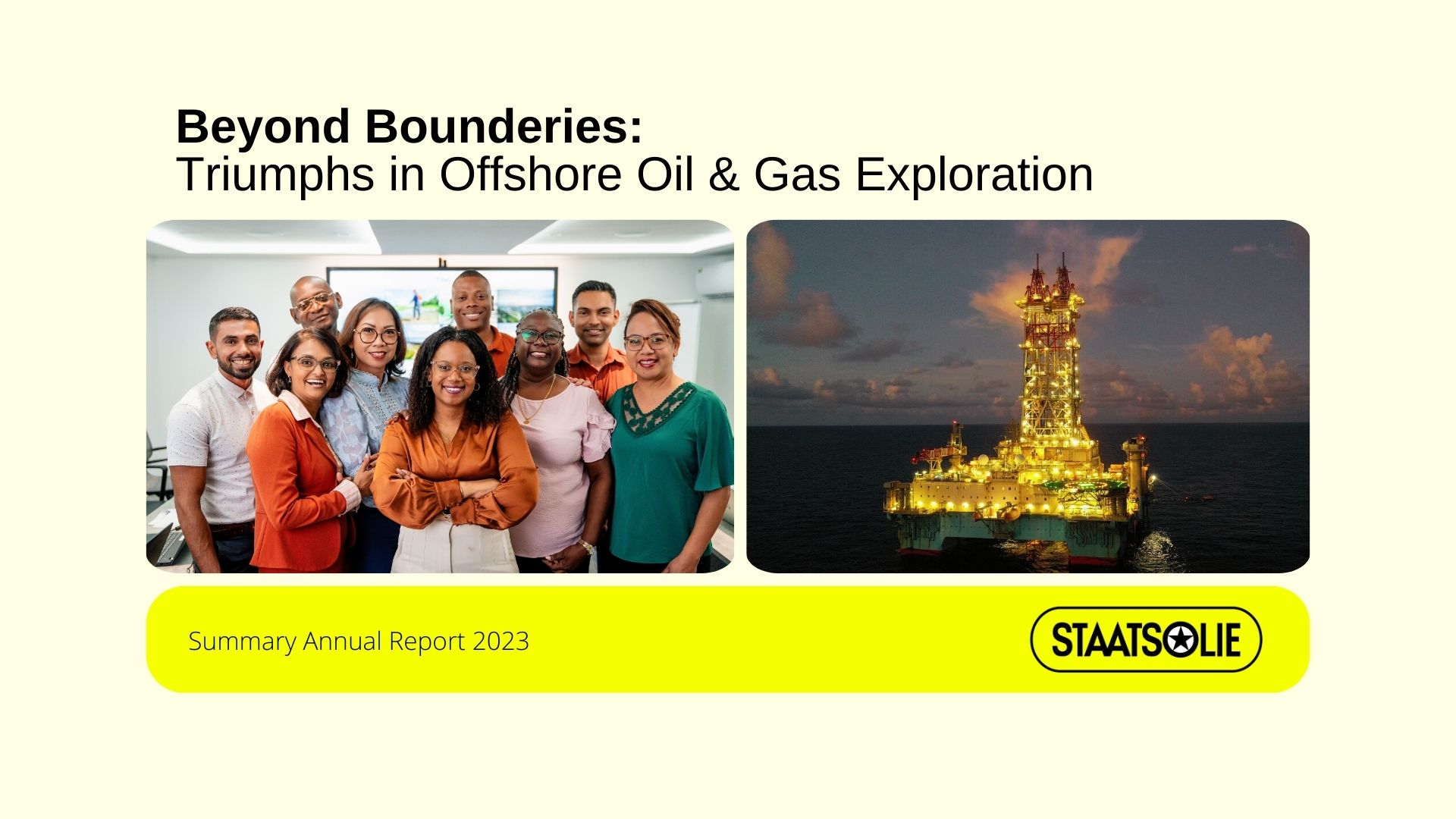 Beyond Bounderies:
Triumphs in Offshore Oil & Gas Exploration

Summary Annual Report 2023

STAATSOLIE